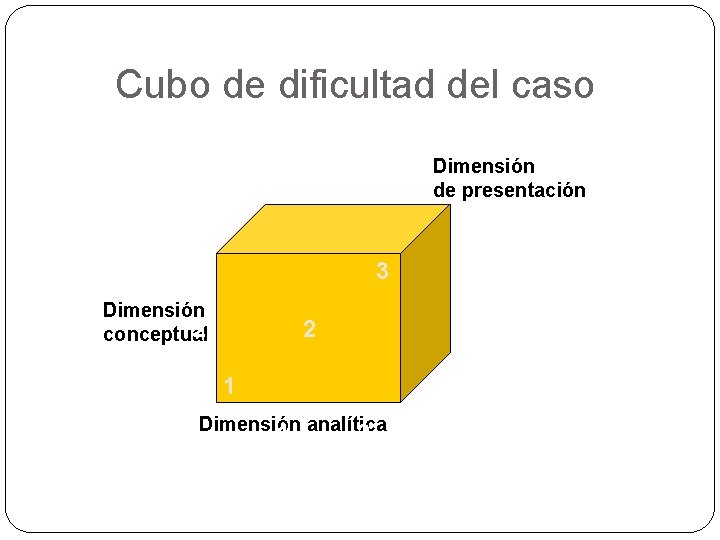 Cubo de dificultad del caso

Dimensión
de presentación

3

Dimensión
conceptual

2

1

Dimensión analítica